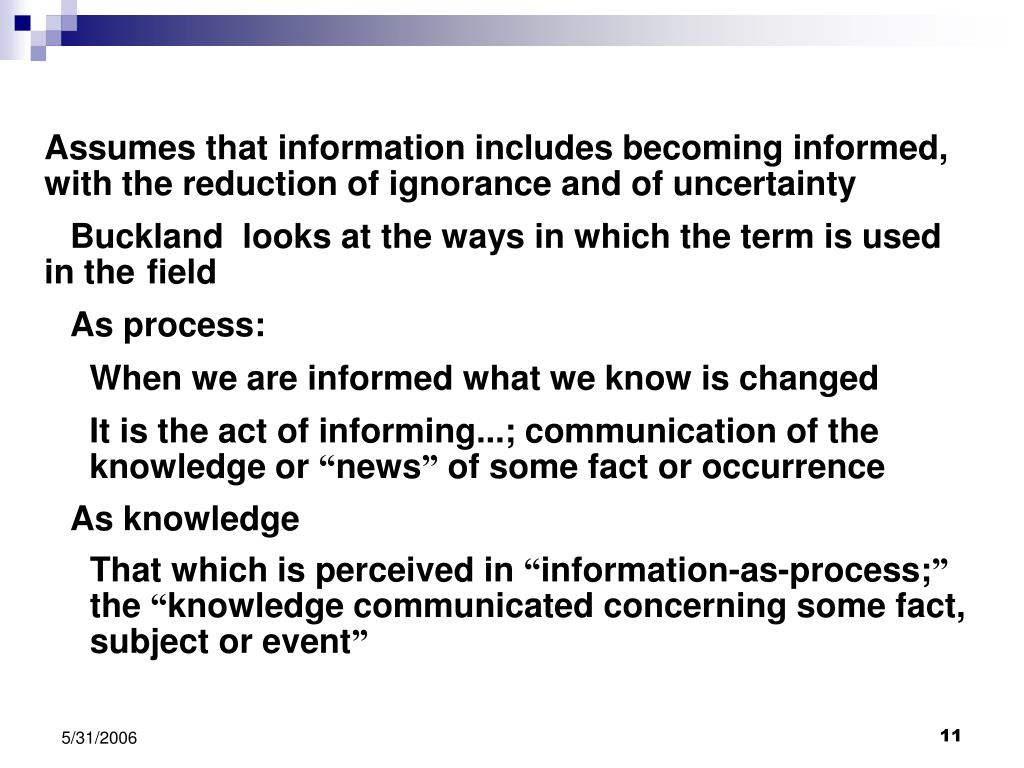 Assumes that information includes becoming informed, with the reduction of ignorance and of uncertainty

Buckland looks at the ways in which the term is used in the field

As process:

When we are informed what we know is changed

It is the act of informing...; communication of the knowledge or “news” of some fact or occurrence

As knowledge

That which is perceived in “information-as-process;” the “knowledge communicated concerning some fact, subject or event”

5/31/2006

11